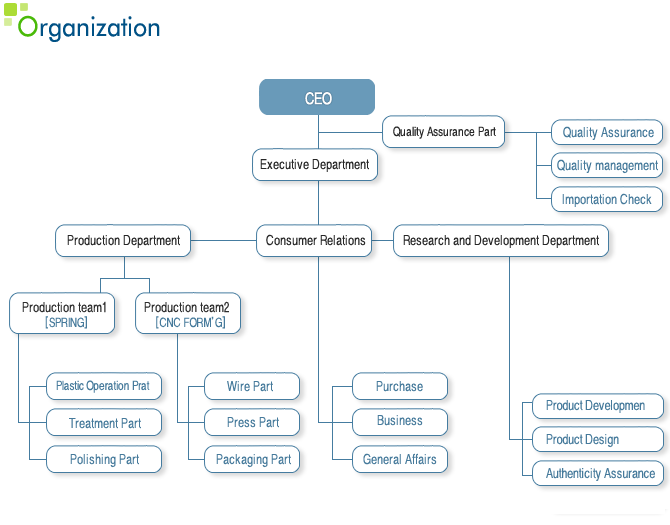 Organization

CEO

Quality Assurance Part

Quality Assurance

Quality management

Importation Check

Executive Department

Production Department

Consumer Relations

Research and Development Department

Production team1 [SPRING]

Production team2 [CNC FORM'G]

Plastic Operation Prat

Treatment Part

Polishing Part

Wire Part

Press Part

Packaging Part

Purchase

Business

General Affairs

Product Developmen

Product Design

Authenticity Assurance